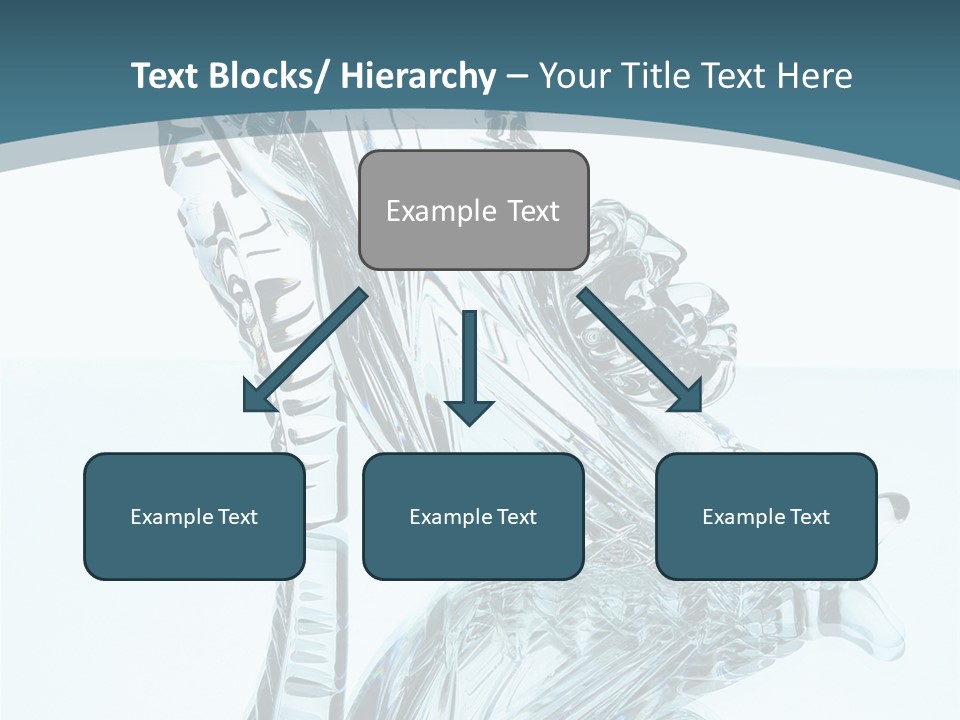 Text Blocks/ Hierarchy – Your Title Text Here

Example Text

Example Text

Example Text

Example Text